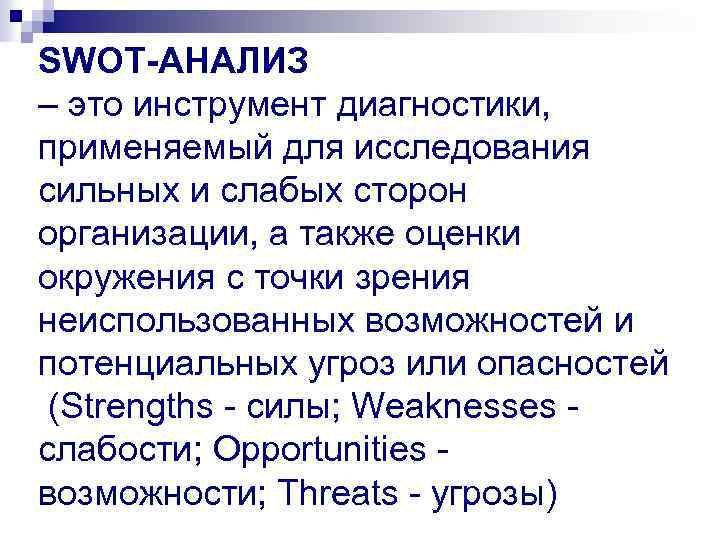 SWOT-АНАЛИЗ
– это инструмент диагностики, применяемый для исследования сильных и слабых сторон организации, а также оценки окружения с точки зрения неиспользованных возможностей и потенциальных угроз или опасностей (Strengths - силы; Weaknesses - слабости; Opportunities - возможности; Threats - угрозы)